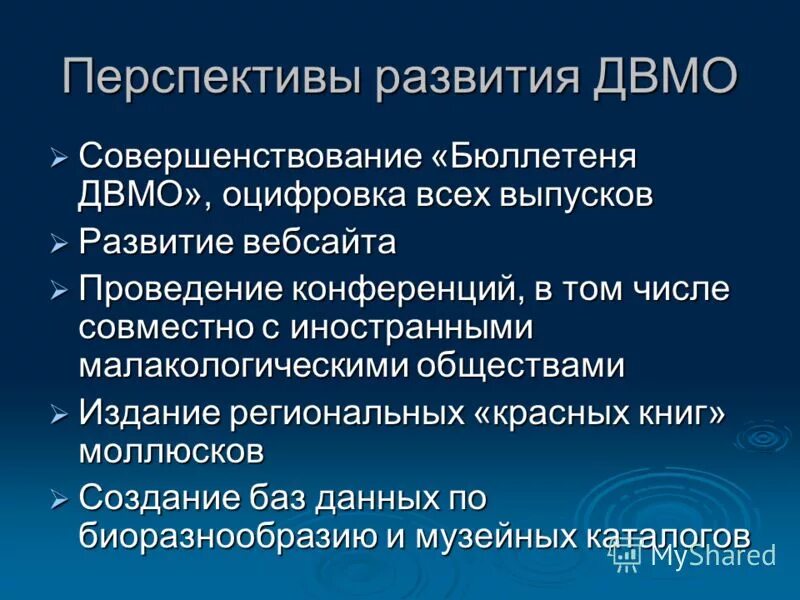 Перспективы развития ДВМО

➢ Совершенствование «Бюллетеня ДВМО», оцифровка всех выпусков
➢ Развитие вебсайта
➢ Проведение конференций, в том числе совместно с иностранными малакологическими обществами
➢ Издание региональных «красных книг» моллюсков
➢ Создание баз данных по биоразнообразию и музейных каталогов

MyShared